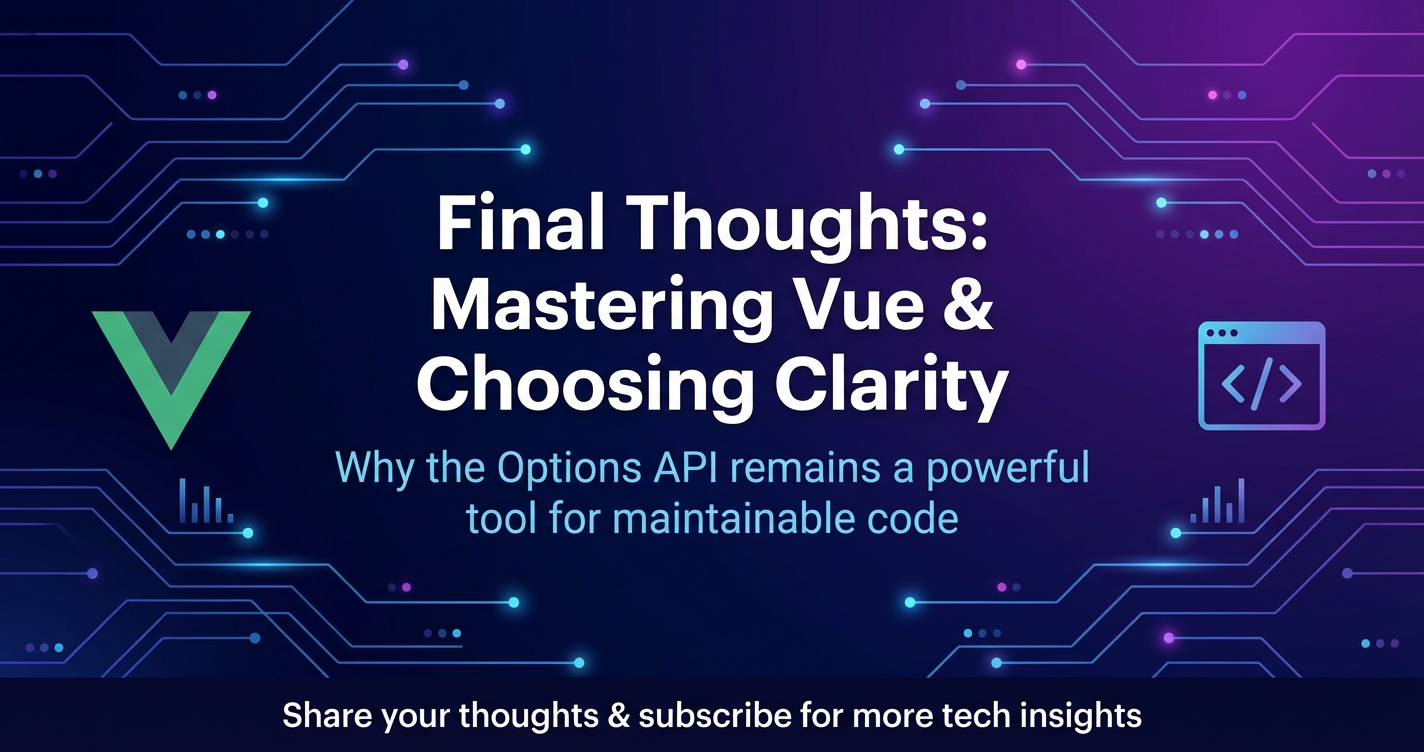 Final Thoughts: Mastering Vue & Choosing Clarity

Why the Options API remains a powerful tool for maintainable code

</>

Share your thoughts & subscribe for more tech insights